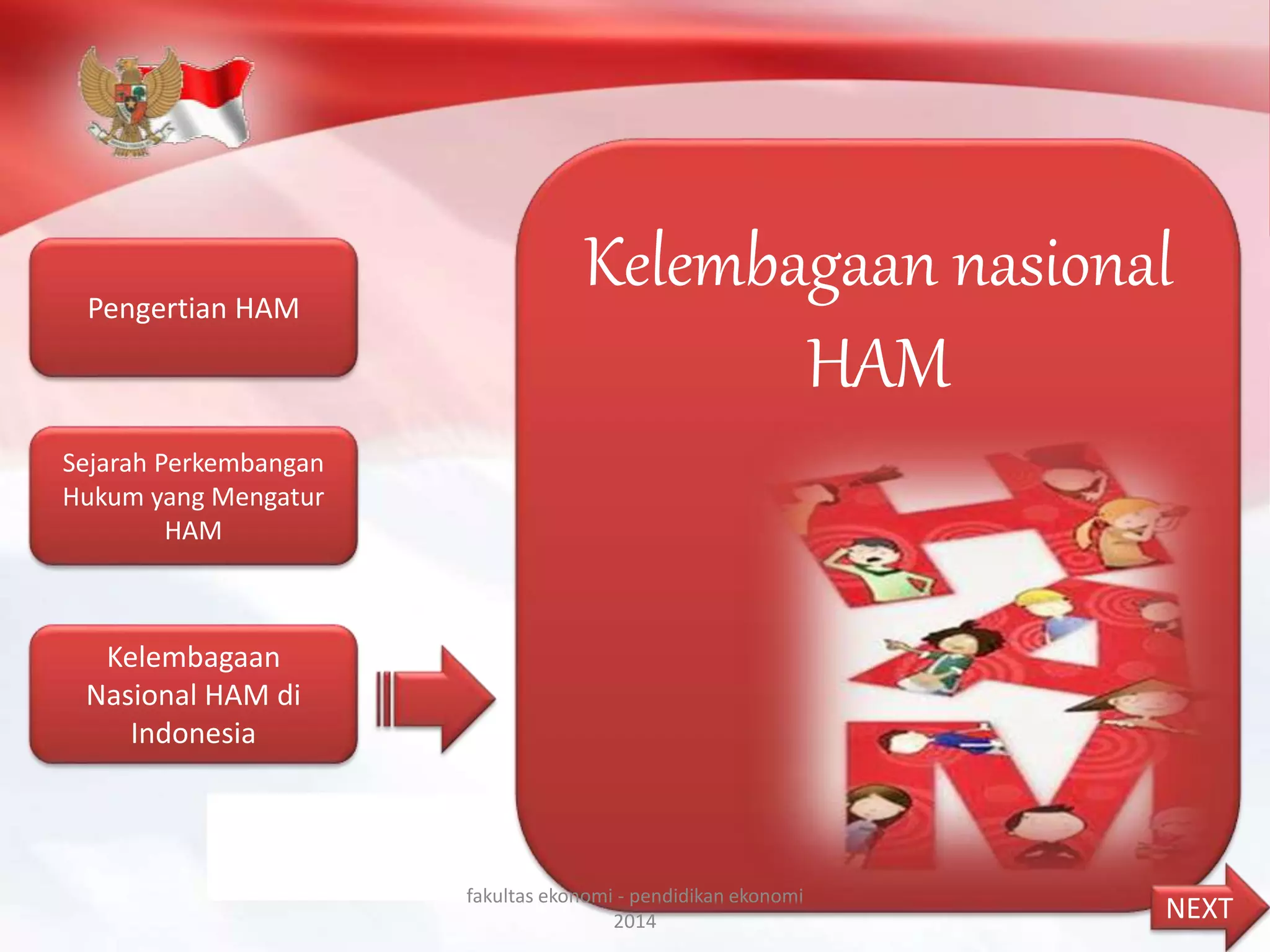 Pengertian HAM

Sejarah Perkembangan Hukum yang Mengatur HAM

Kelembagaan Nasional HAM di Indonesia

Kelembagaan nasional HAM

fakultas ekonomi - pendidikan ekonomi 2014

NEXT